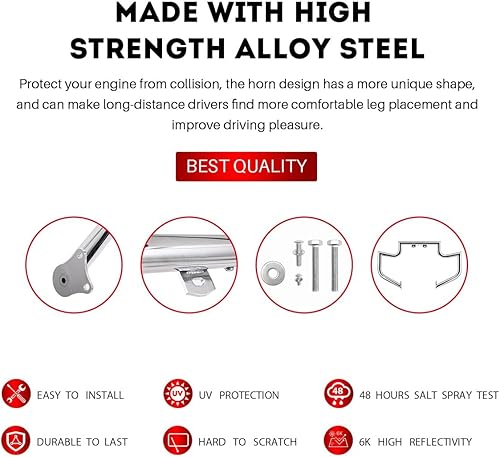 MADE WITH HIGH STRENGTH ALLOY STEEL

Protect your engine from collision, the horn design has a more unique shape, and can make long-distance drivers find more comfortable leg placement and improve driving pleasure.

BEST QUALITY

EASY TO INSTALL

UV

UV PROTECTION

48

48 HOURS SALT SPRAY TEST

DURABLE TO LAST

HARD TO SCRATCH

6K

6K HIGH REFLECTIVITY